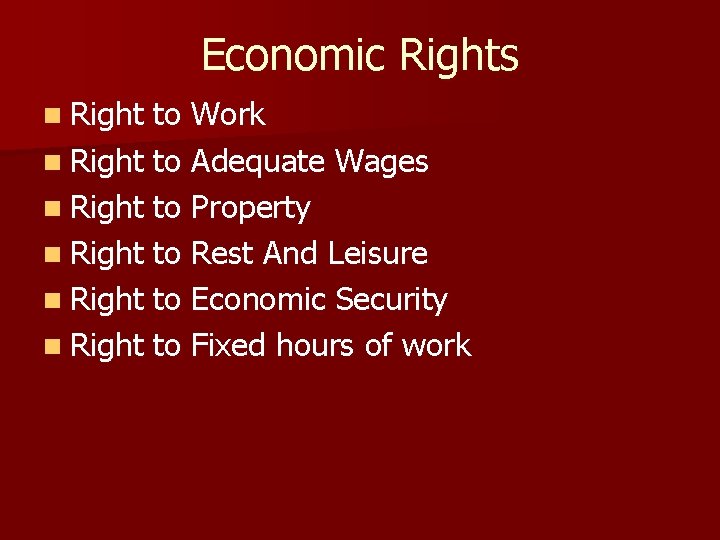 Economic Rights

- Right to Work
- Right to Adequate Wages
- Right to Property
- Right to Rest And Leisure
- Right to Economic Security
- Right to Fixed hours of work